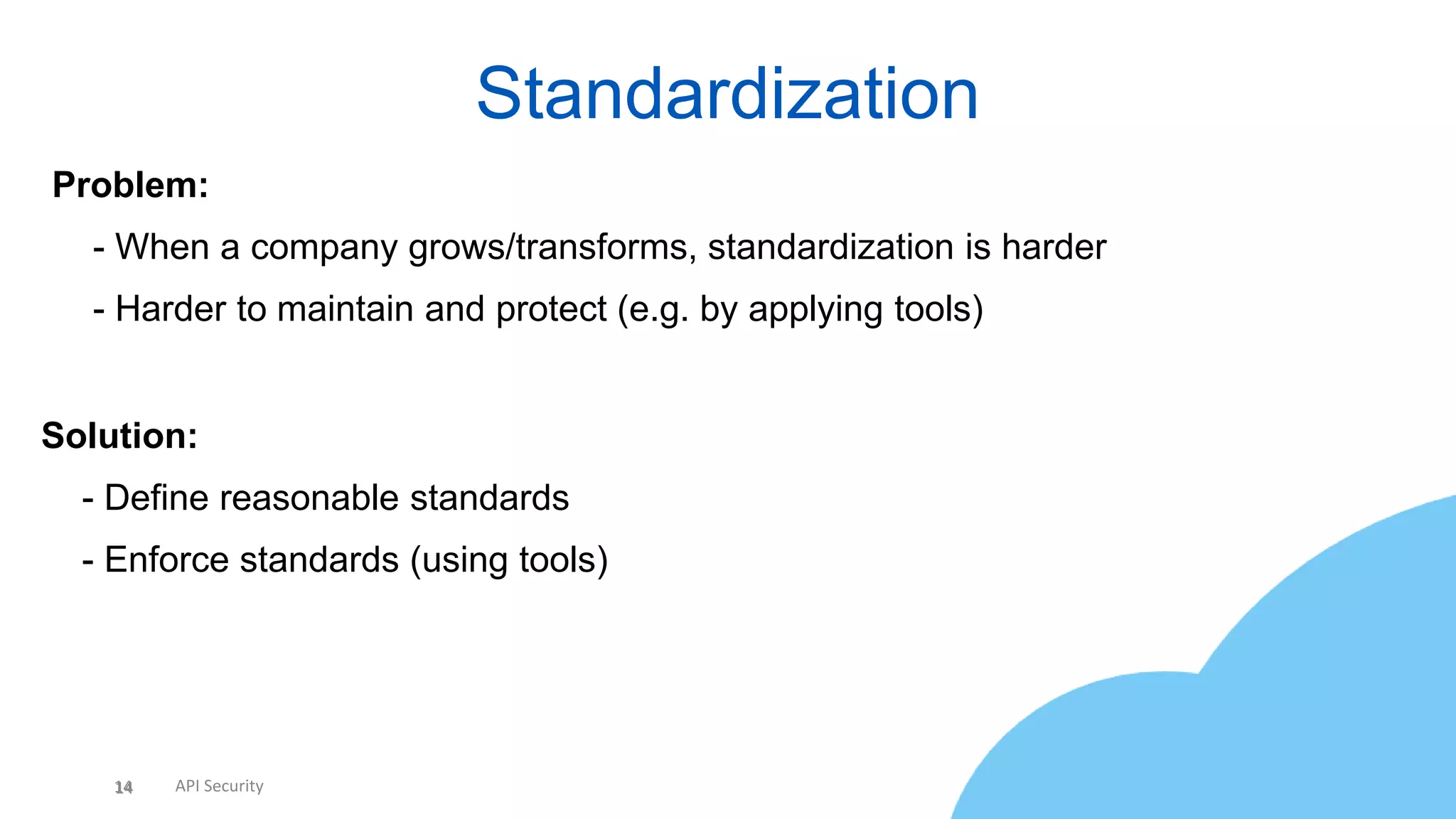 Standardization

Problem:

- When a company grows/transforms, standardization is harder

- Harder to maintain and protect (e.g. by applying tools)

Solution:

- Define reasonable standards

- Enforce standards (using tools)

14 API Security